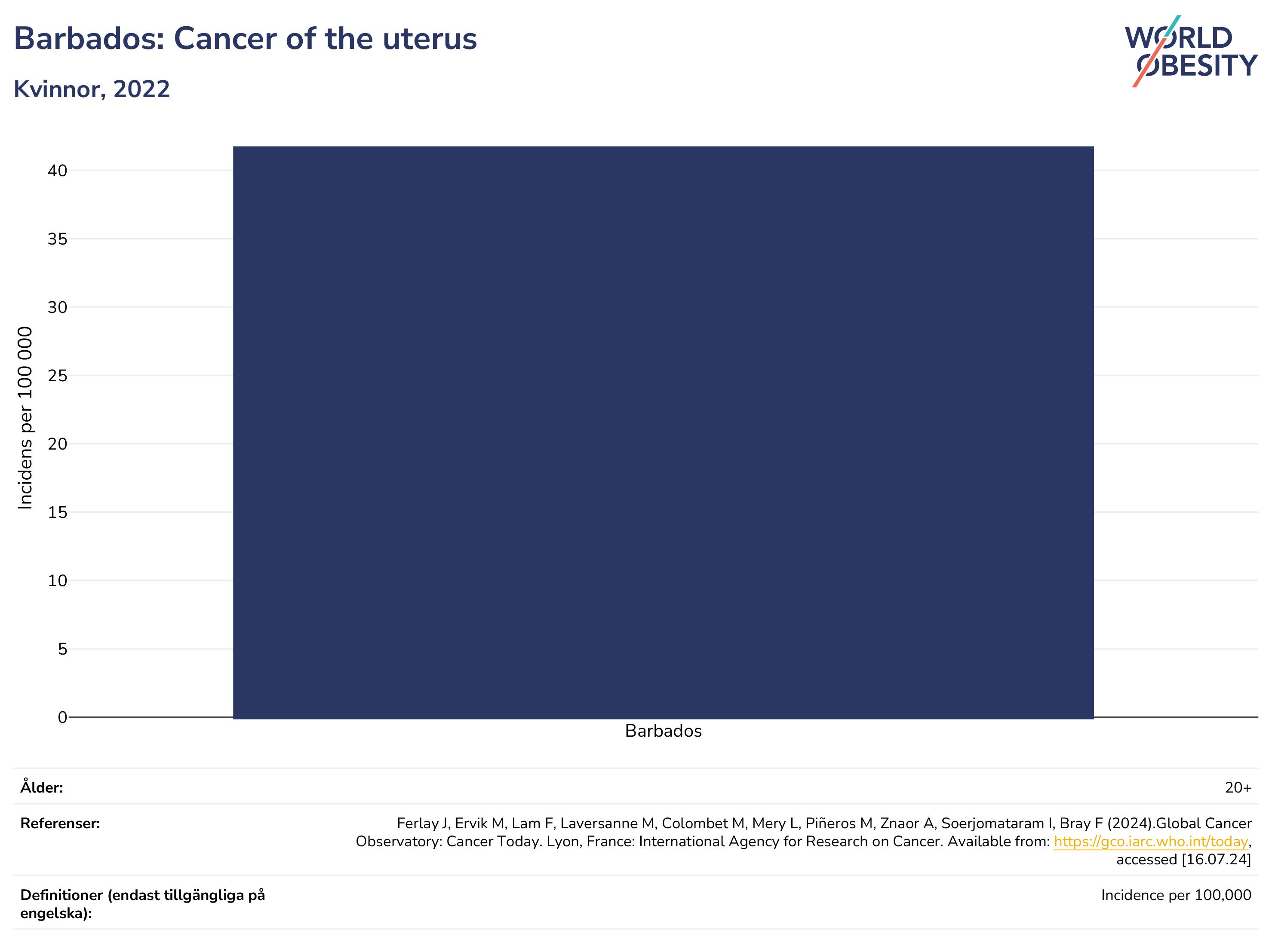 Barbados: Cancer of the uterus

Kvinnor, 2022

WORLD OBESITY

Incidens per 100 000

40
35
30
25
20
15
10
5
0

Barbados

| Ålder: | 20+ |
|---|---|
| Referenser: | Ferlay J, Ervik M, Lam F, Laversanne M, Colombet M, Mery L, Piñeros M, Znaor A, Soerjomataram I, Bray F (2024).Global Cancer Observatory: Cancer Today. Lyon, France: International Agency for Research on Cancer. Available from: https://gco.iarc.who.int/today, accessed [16.07.24] |
| Definitioner (endast tillgängliga på engelska): | Incidence per 100,000 |